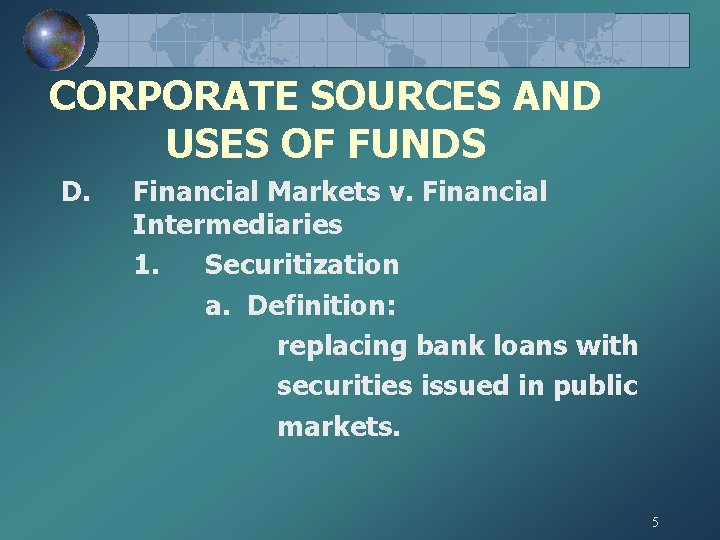 CORPORATE SOURCES AND USES OF FUNDS

D. Financial Markets v. Financial Intermediaries

1. Securitization

a. Definition:

replacing bank loans with securities issued in public markets.

5